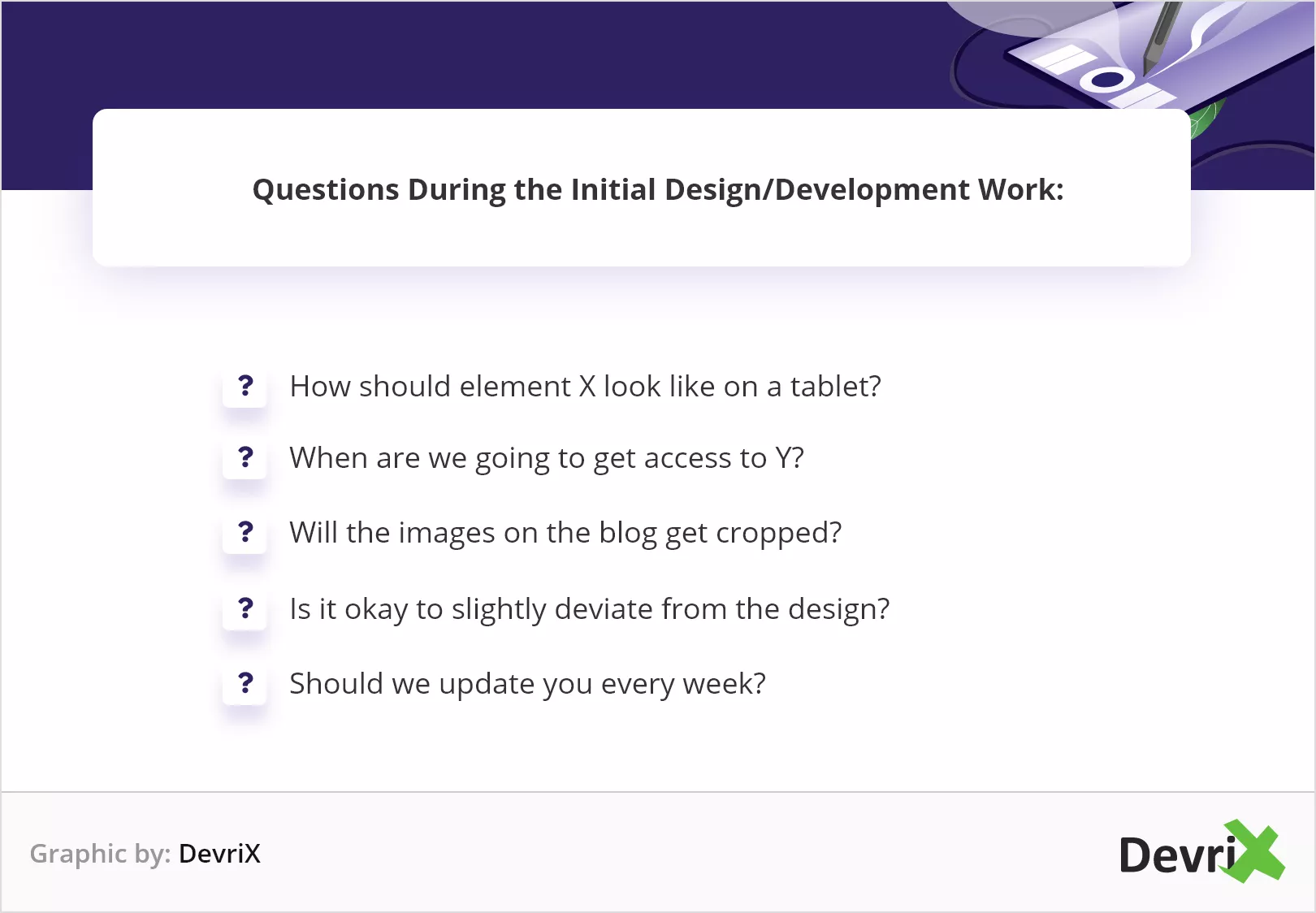 Questions During the Initial Design/Development Work:

? How should element X look like on a tablet?

? When are we going to get access to Y?

? Will the images on the blog get cropped?

? Is it okay to slightly deviate from the design?

? Should we update you every week?

Graphic by: DevriX

DevriX